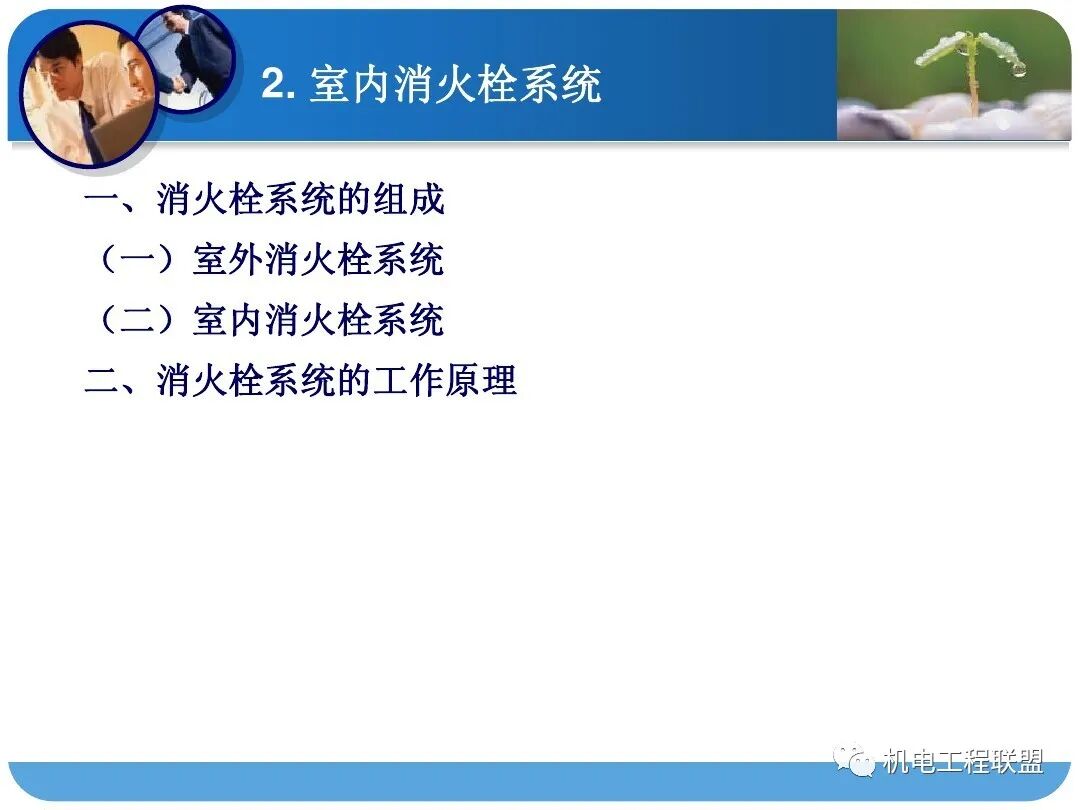 2. 室内消火栓系统

一、消火栓系统的组成

（一）室外消火栓系统

（二）室内消火栓系统

二、消火栓系统的工作原理

机电工程联盟